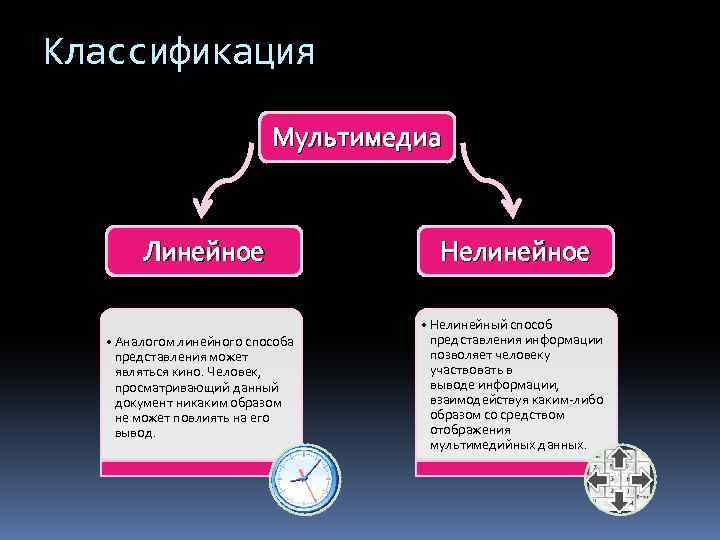 Классификация

Мультимедиа

Линейное

Нелинейное

• Аналогом линейного способа представления может являться кино. Человек, просматривающий данный документ никаким образом не может повлиять на его вывод.

• Нелинейный способ представления информации позволяет человеку участвовать в выводе информации, взаимодействуя каким-либо образом со средством отображения мультимедийных данных.